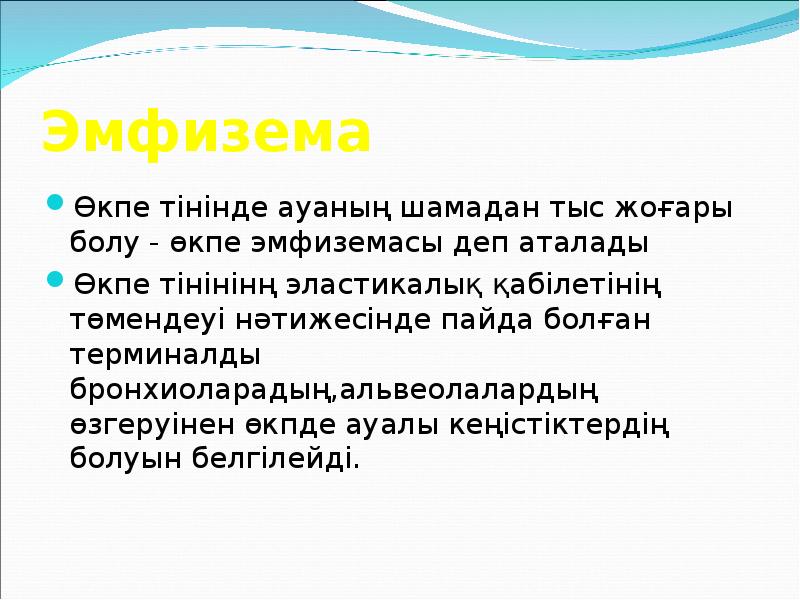 Эмфизема

Өкпе тінінде ауаның шамадан тыс жоғары болу - өкпе эмфиземасы деп аталады

Өкпе тінінің эластикалық қабілетінің төмендеуі нәтижесінде пайда болған терминалды бронхиоларадың,альвеолалардың өзгеруінен өкпде ауалы кеңістіктердің болуын белгілейді.